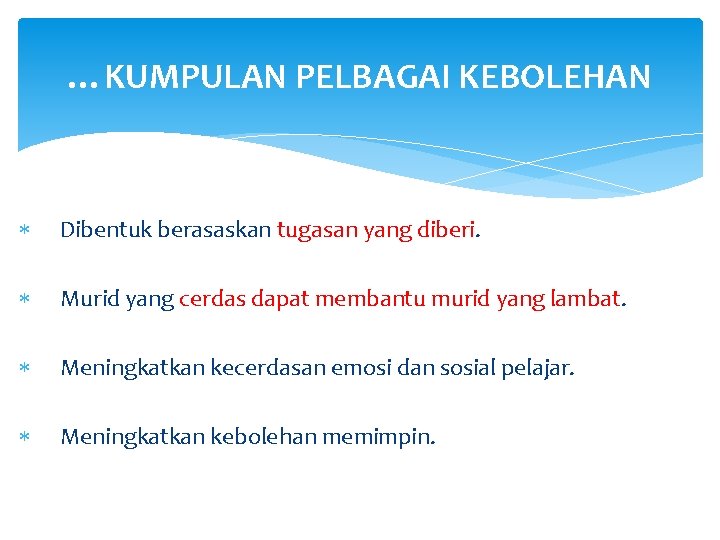 …KUMPULAN PELBAGAI KEBOLEHAN

* Dibentuk berasaskan tugasan yang diberi.

* Murid yang cerdas dapat membantu murid yang lambat.

* Meningkatkan kecerdasan emosi dan sosial pelajar.

* Meningkatkan kebolehan memimpin.